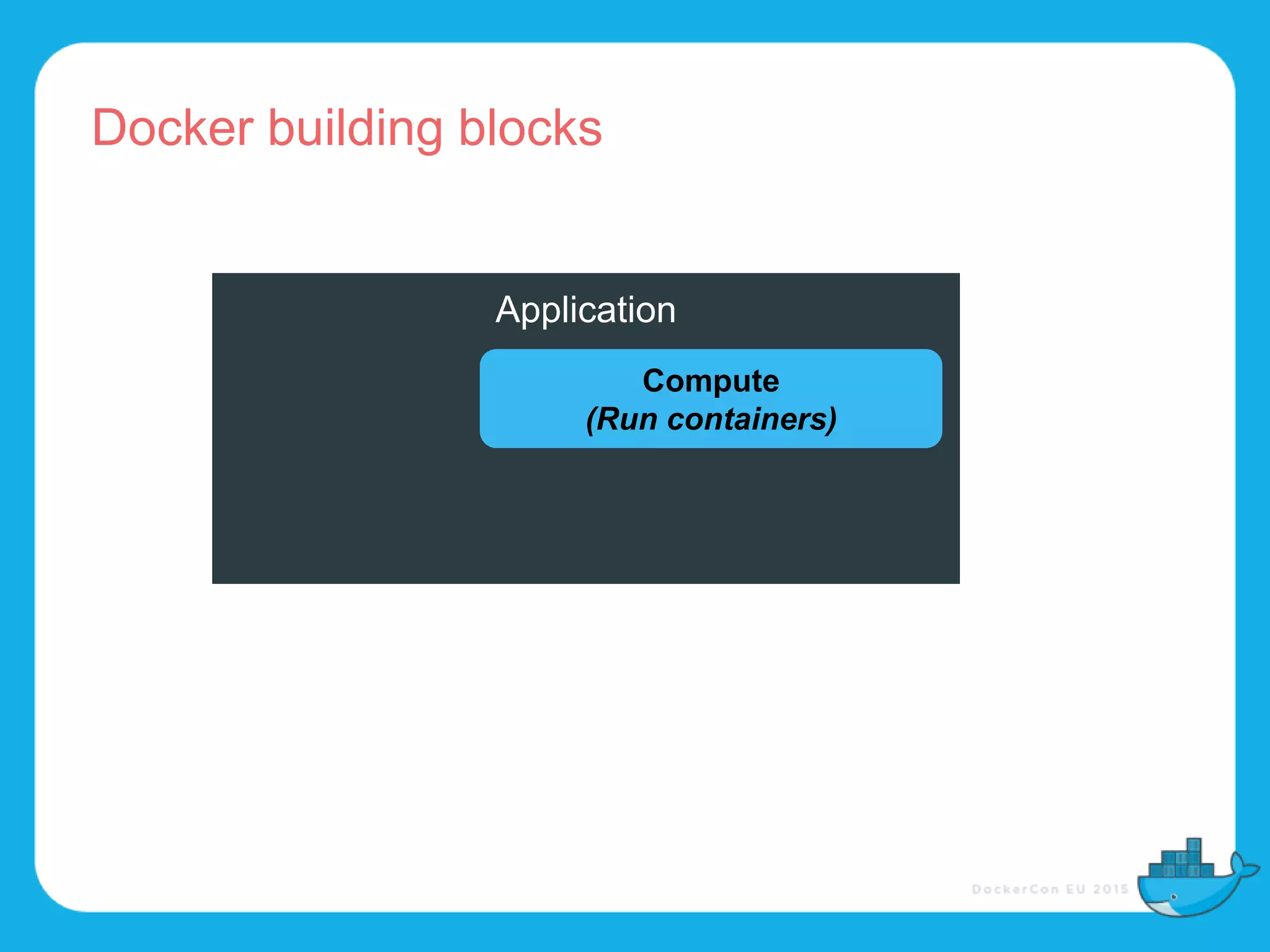 Docker building blocks

Application

Compute
(Run containers)

DockerCon EU 2015